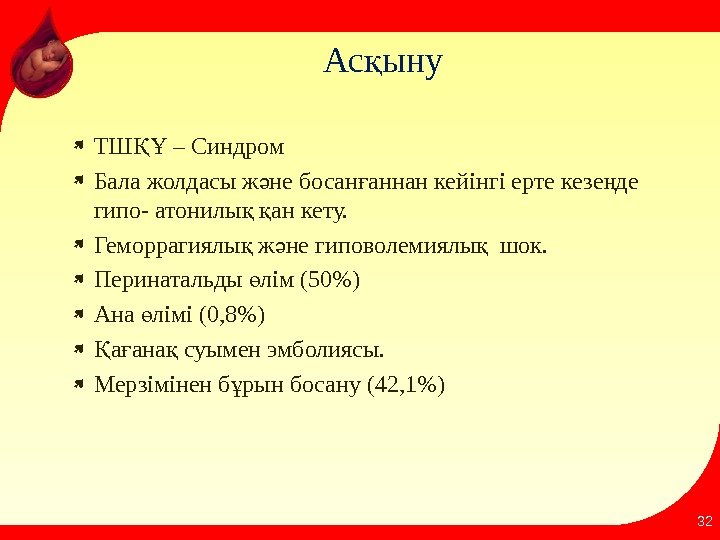 Асқыну

ТШҚҰ – Синдром

Бала жолдасы және босанғаннан кейінгі ерте кезеңде гипо- атонилық қан кету.

Геморрагиялық және гиповолемиялық шок.

Перинатальды өлім (50%)

Ана өлімі (0,8%)

Қағанақ суымен эмболиясы.

Мерзімінен бұрын босану (42,1%)

32